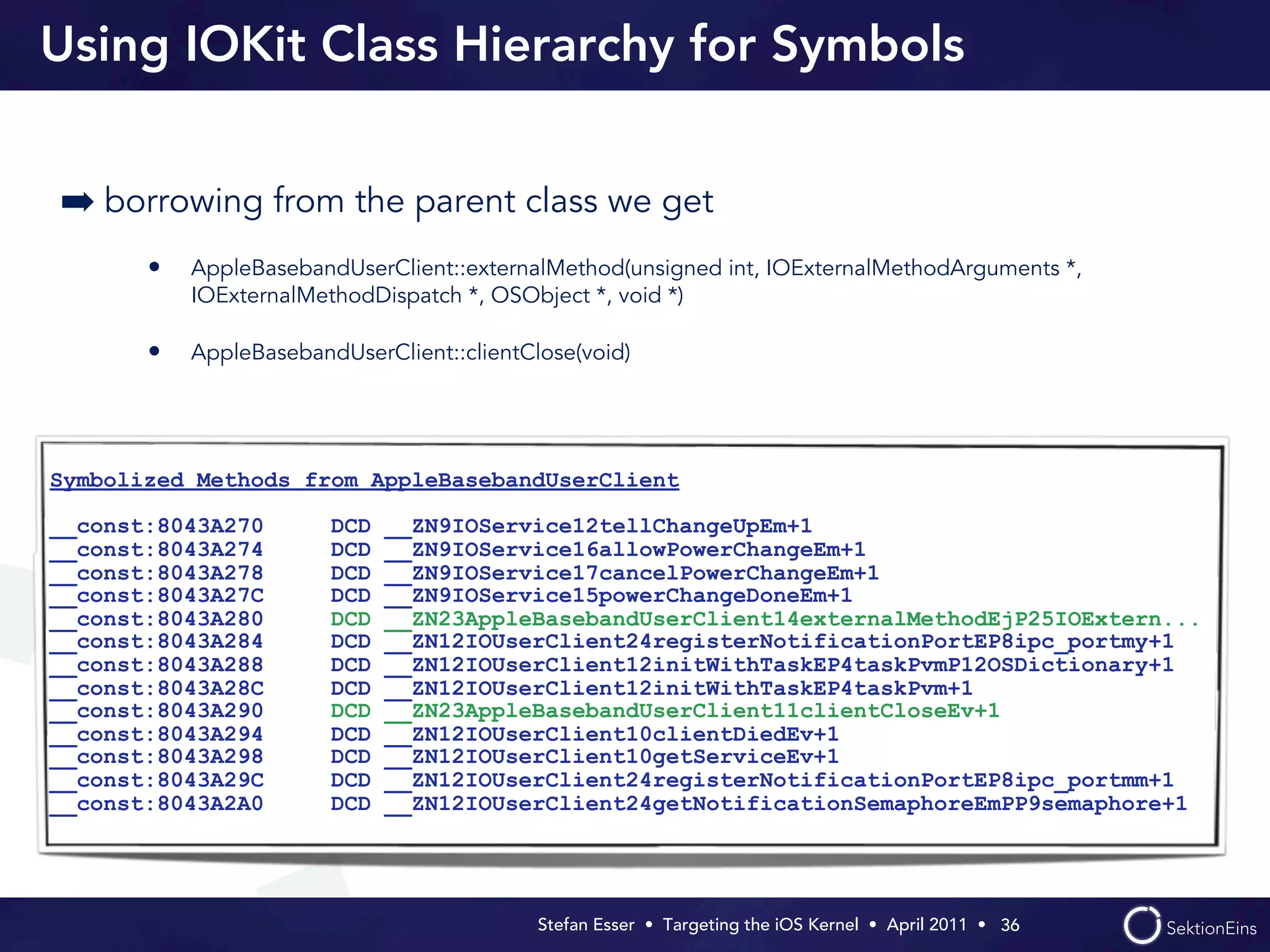 Using IOKit Class Hierarchy for Symbols

➡ borrowing from the parent class we get

• AppleBasebandUserClient::externalMethod(unsigned int, IOExternalMethodArguments *, IOExternalMethodDispatch *, OSObject *, void *)

• AppleBasebandUserClient::clientClose(void)

Symbolized Methods from AppleBasebandUserClient

__const:8043A270 DCD __ZN9IOService12tellChangeUpEm+1
__const:8043A274 DCD __ZN9IOService16allowPowerChangeEm+1
__const:8043A278 DCD __ZN9IOService17cancelPowerChangeEm+1
__const:8043A27C DCD __ZN9IOService15powerChangeDoneEm+1
__const:8043A280 DCD __ZN23AppleBasebandUserClient14externalMethodEjP25IOExtern...
__const:8043A284 DCD __ZN12IOUserClient24registerNotificationPortEP8ipc_portmy+1
__const:8043A288 DCD __ZN12IOUserClient12initWithTaskEP4taskPvmP12OSDictionary+1
__const:8043A28C DCD __ZN12IOUserClient12initWithTaskEP4taskPvm+1
__const:8043A290 DCD __ZN23AppleBasebandUserClient11clientCloseEv+1
__const:8043A294 DCD __ZN12IOUserClient10clientDiedEv+1
__const:8043A298 DCD __ZN12IOUserClient10getServiceEv+1
__const:8043A29C DCD __ZN12IOUserClient24registerNotificationPortEP8ipc_portmm+1
__const:8043A2A0 DCD __ZN12IOUserClient24getNotificationSemaphoreEmPP9semaphore+1

Stefan Esser • Targeting the iOS Kernel • April 2011 • 36

SektionEins